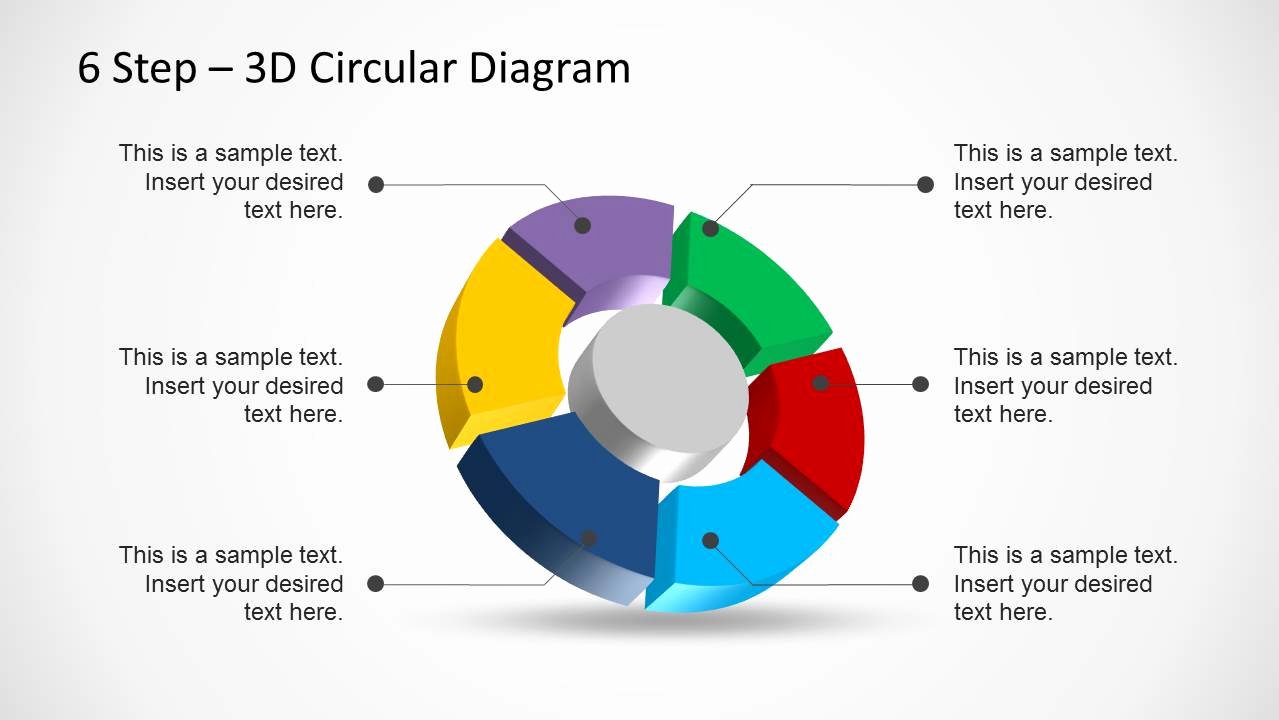 6 Step – 3D Circular Diagram

This is a sample text. Insert your desired text here.

This is a sample text. Insert your desired text here.

This is a sample text. Insert your desired text here.

This is a sample text. Insert your desired text here.

This is a sample text. Insert your desired text here.

This is a sample text. Insert your desired text here.